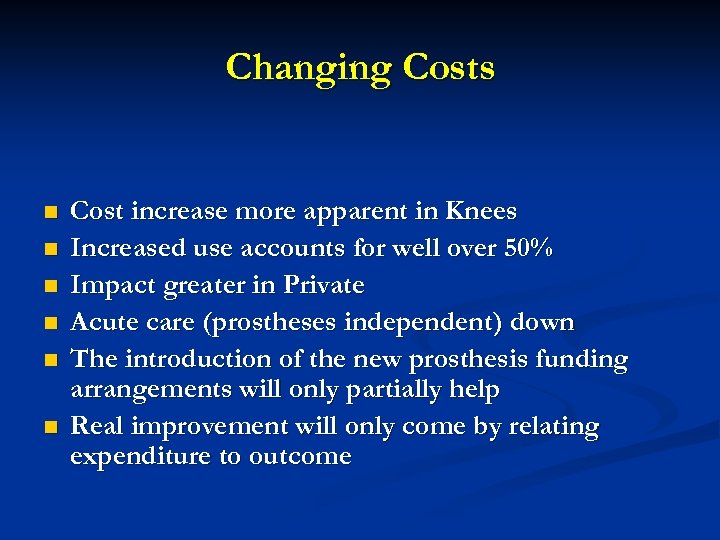 Changing Costs

- Cost increase more apparent in Knees
- Increased use accounts for well over 50%
- Impact greater in Private
- Acute care (prostheses independent) down
- The introduction of the new prosthesis funding arrangements will only partially help
- Real improvement will only come by relating expenditure to outcome